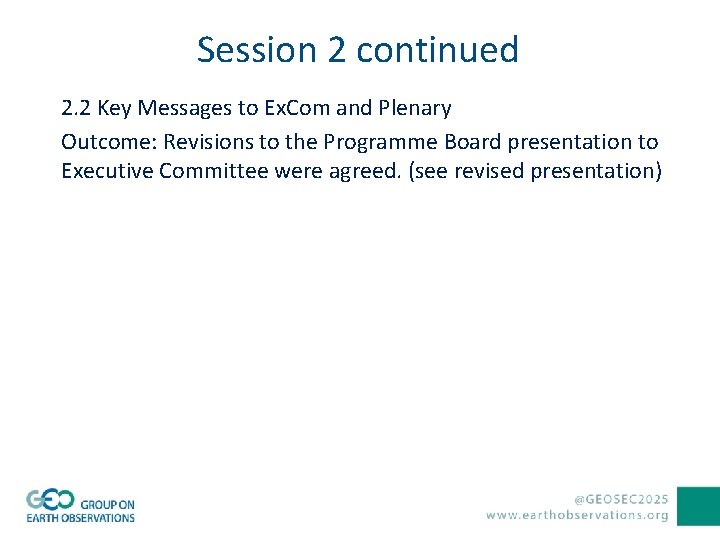 Session 2 continued

2.2 Key Messages to ExCom and Plenary

Outcome: Revisions to the Programme Board presentation to Executive Committee were agreed. (see revised presentation)

GEO GROUP ON EARTH OBSERVATIONS

@GEOSEC2025
www.earthobservations.org